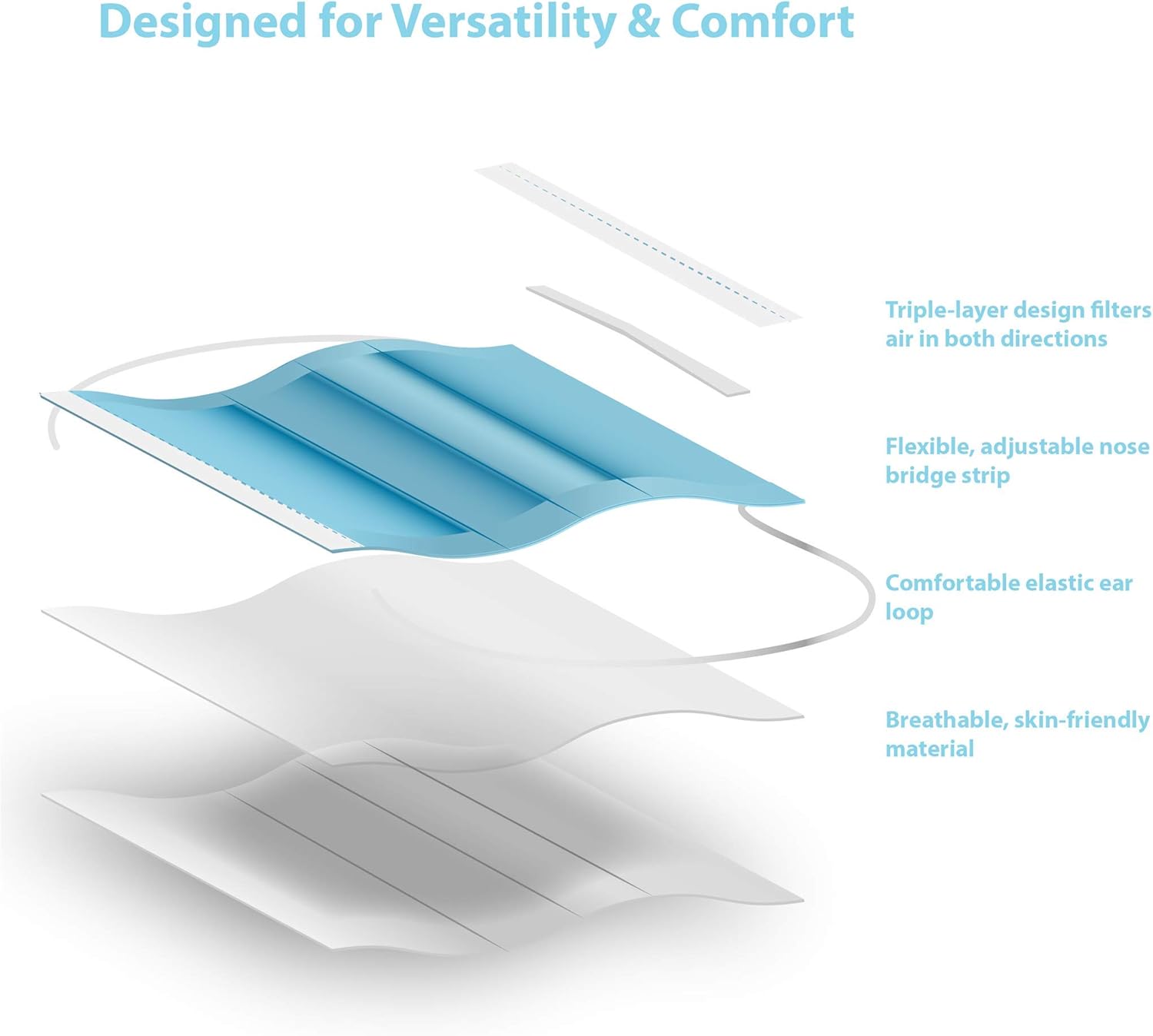 Designed for Versatility & Comfort

Triple-layer design filters air in both directions

Flexible, adjustable nose bridge strip

Comfortable elastic ear loop

Breathable, skin-friendly material